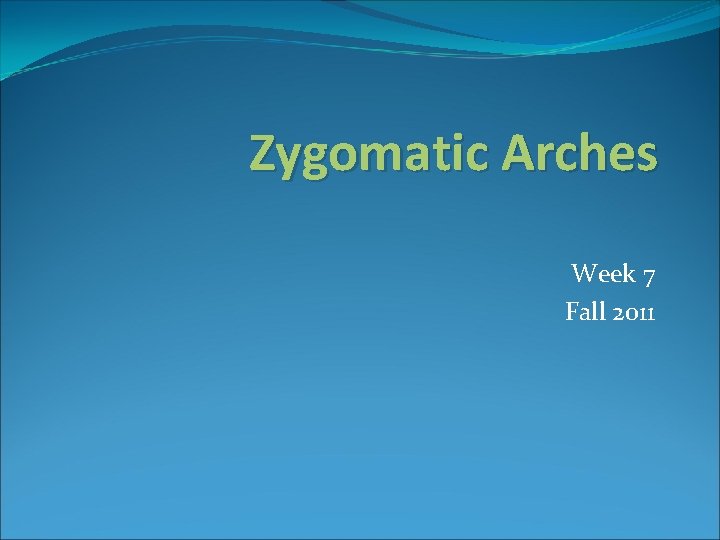 Zygomatic Arches

Week 7
Fall 2011